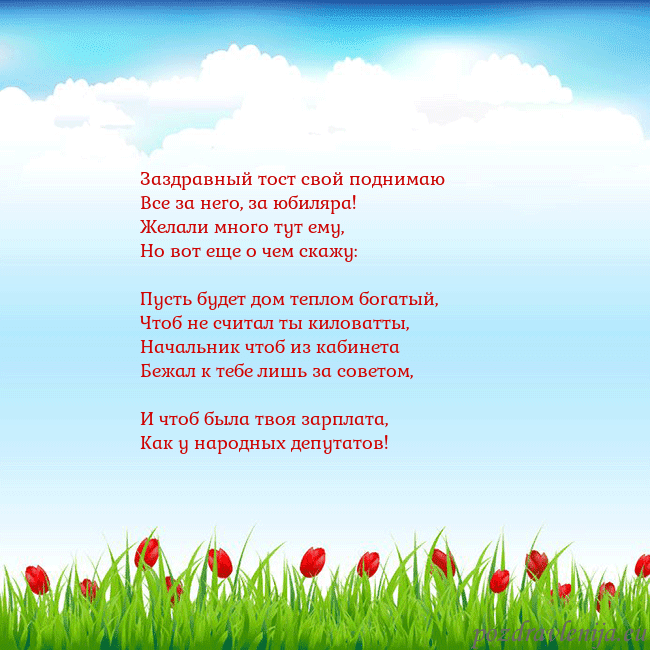 Заздравный тост свой поднимаю
Все за него, за юбиляра!
Желали много тут ему,
Но вот еще о чем скажу:

Пусть будет дом теплом богатый,
Чтоб не считал ты киловатты,
Начальник чтоб из кабинета
Бежал к тебе лишь за советом,

И чтоб была твоя зарплата,
Как у народных депутатов!

pozdravlenija.eu